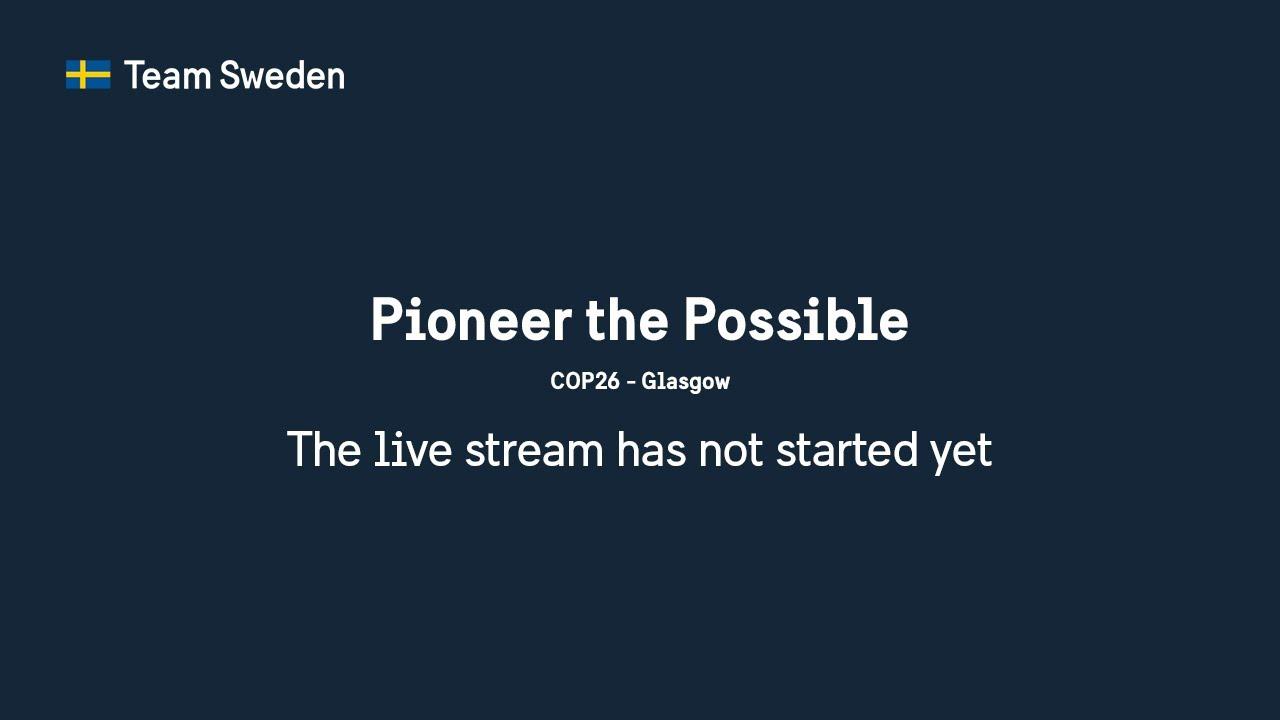 Team Sweden

Pioneer the Possible

COP26 - Glasgow

The live stream has not started yet